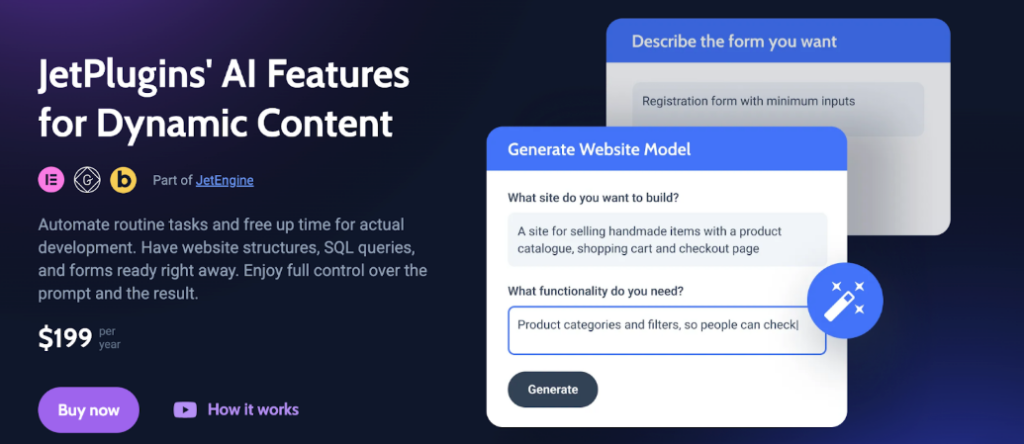 JetPlugins' AI Features for Dynamic Content

Part of JetEngine

Automate routine tasks and free up time for actual development. Have website structures, SQL queries, and forms ready right away. Enjoy full control over the prompt and the result.

$199 per year

Buy now

How it works

Describe the form you want

Registration form with minimum inputs

Generate Website Model

What site do you want to build?

A site for selling handmade items with a product catalogue, shopping cart and checkout page

What functionality do you need?

Product categories and filters, so people can check

Generate